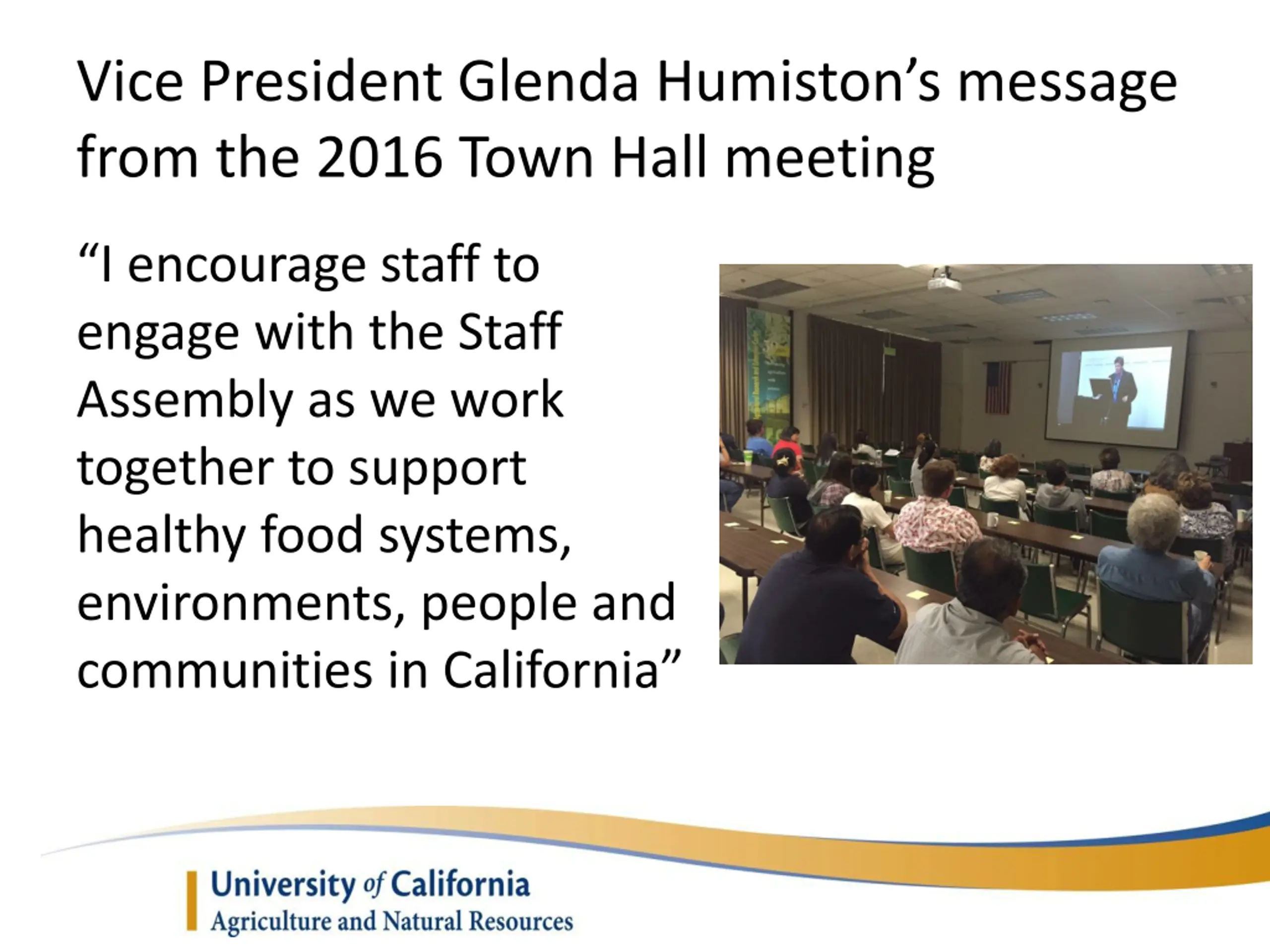 Vice President Glenda Humiston's message from the 2016 Town Hall meeting

"I encourage staff to engage with the Staff Assembly as we work together to support healthy food systems, environments, people and communities in California"

University of California
Agriculture and Natural Resources